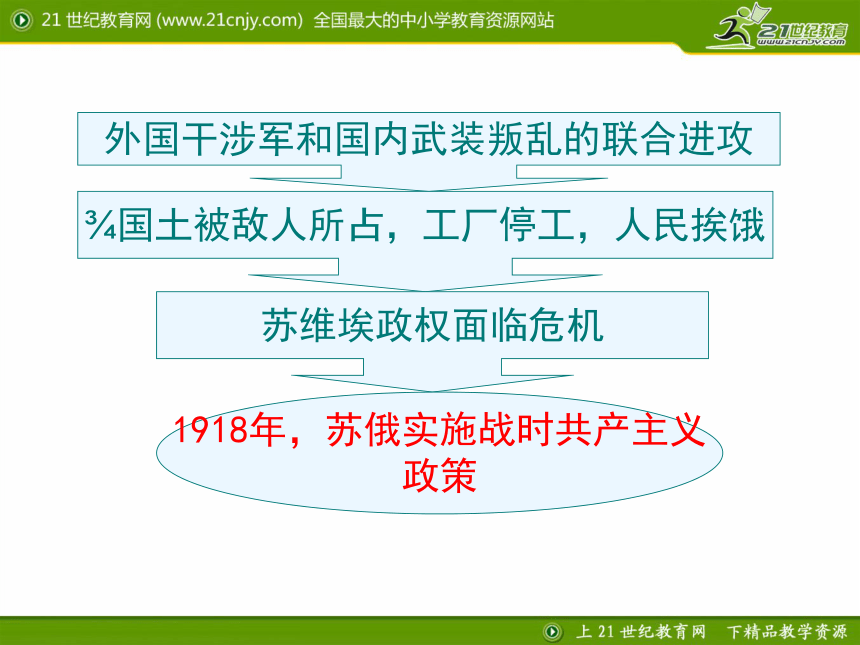 21 世纪教育网 (www.21cnjy.com) 全国最大的中小学教育资源网站

21世纪教育
www.21cnjy.com

外国干涉军和国内武装叛乱的联合进攻

¾国土被敌人所占，工厂停工，人民挨饿

苏维埃政权面临危机

1918年，苏俄实施战时共产主义政策

上 21 世纪教育网 下精品教学资源